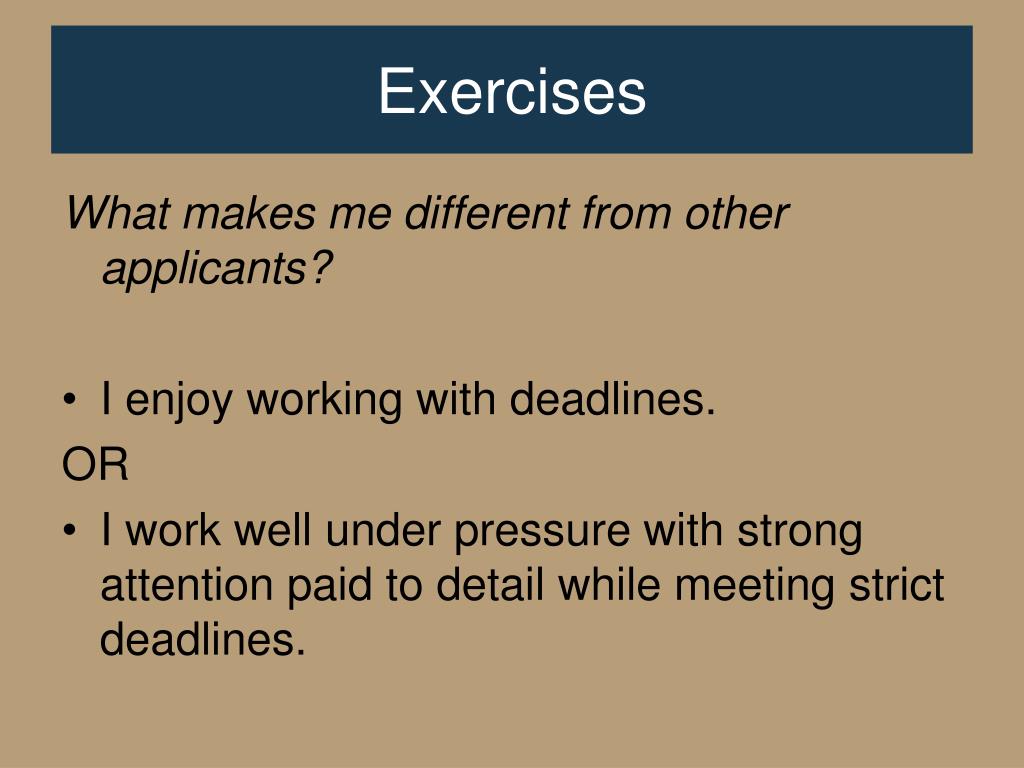 Exercises

What makes me different from other applicants?

• I enjoy working with deadlines.

OR

• I work well under pressure with strong attention paid to detail while meeting strict deadlines.